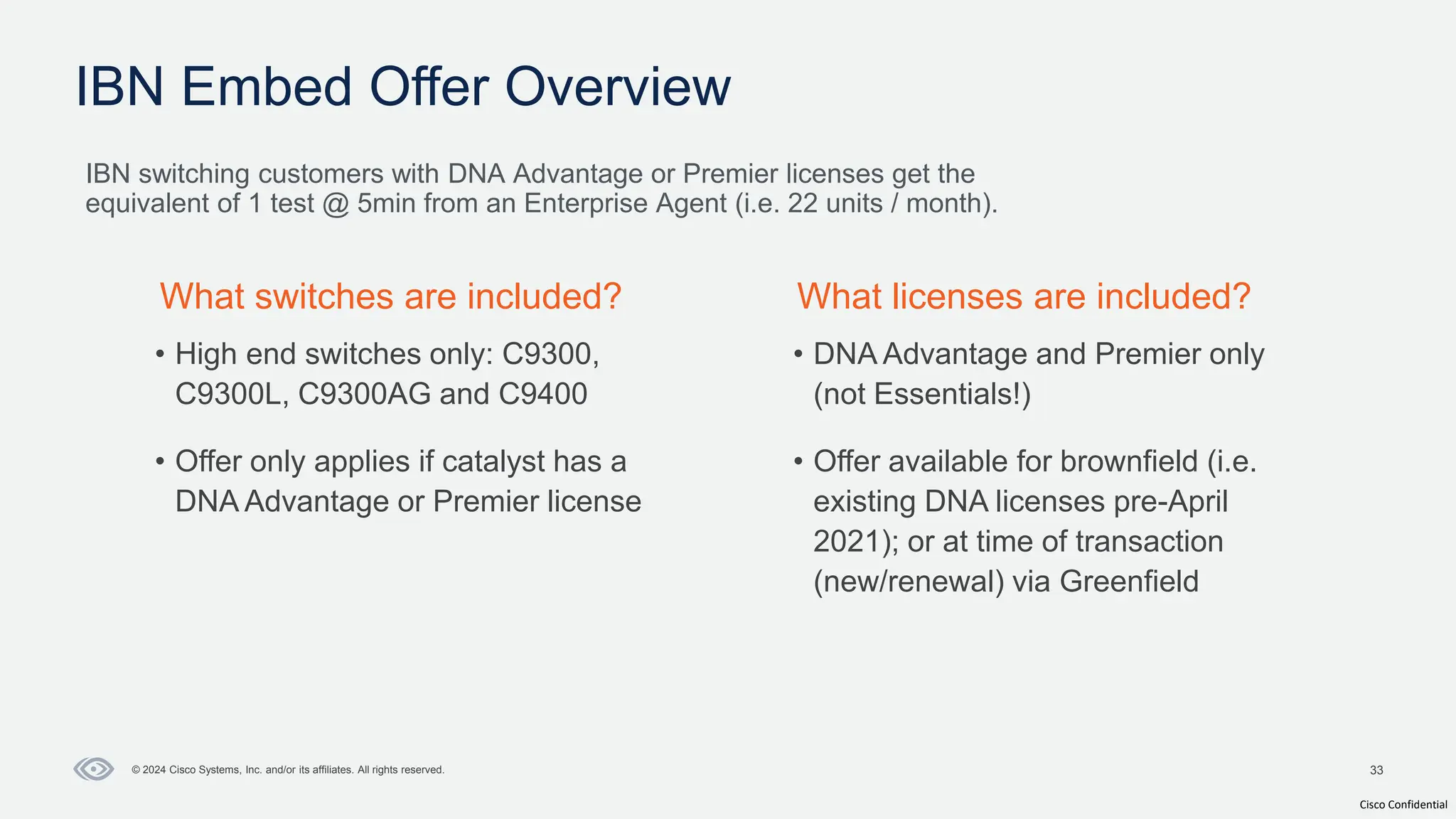 IBN Embed Offer Overview

IBN switching customers with DNA Advantage or Premier licenses get the equivalent of 1 test @ 5min from an Enterprise Agent (i.e. 22 units / month).

What switches are included?

• High end switches only: C9300, C9300L, C9300AG and C9400

• Offer only applies if catalyst has a DNA Advantage or Premier license

What licenses are included?

• DNA Advantage and Premier only (not Essentials!)

• Offer available for brownfield (i.e. existing DNA licenses pre-April 2021); or at time of transaction (new/renewal) via Greenfield

© 2024 Cisco Systems, Inc. and/or its affiliates. All rights reserved.

33

Cisco Confidential